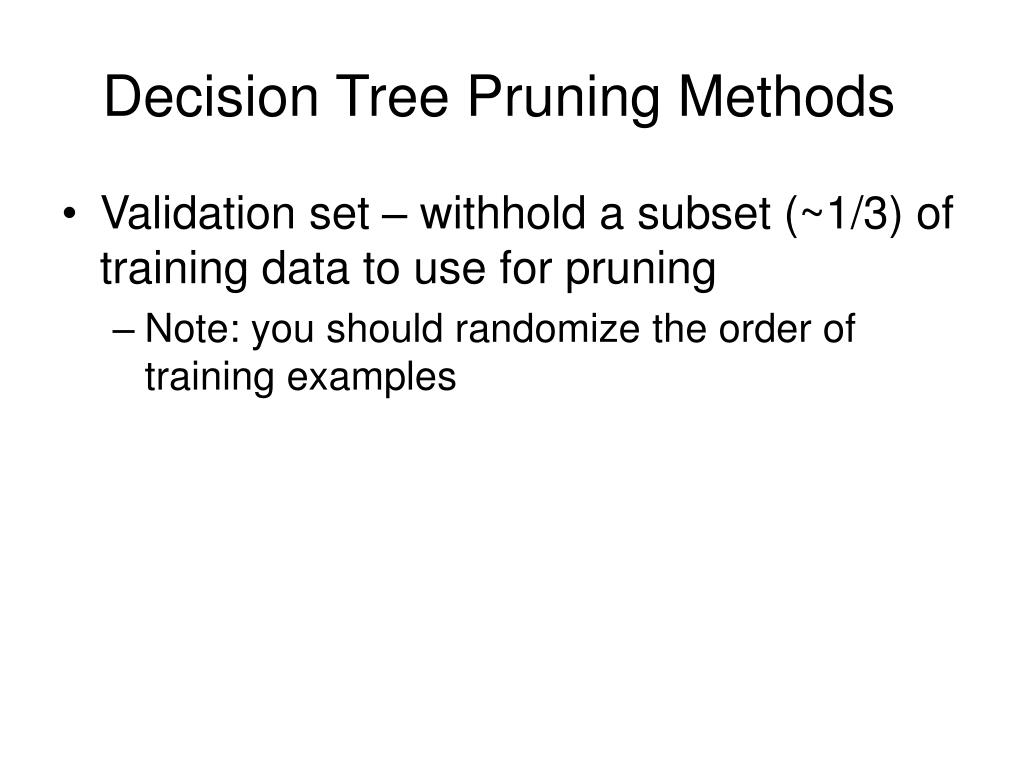 Decision Tree Pruning Methods

• Validation set – withhold a subset (~1/3) of training data to use for pruning

– Note: you should randomize the order of training examples